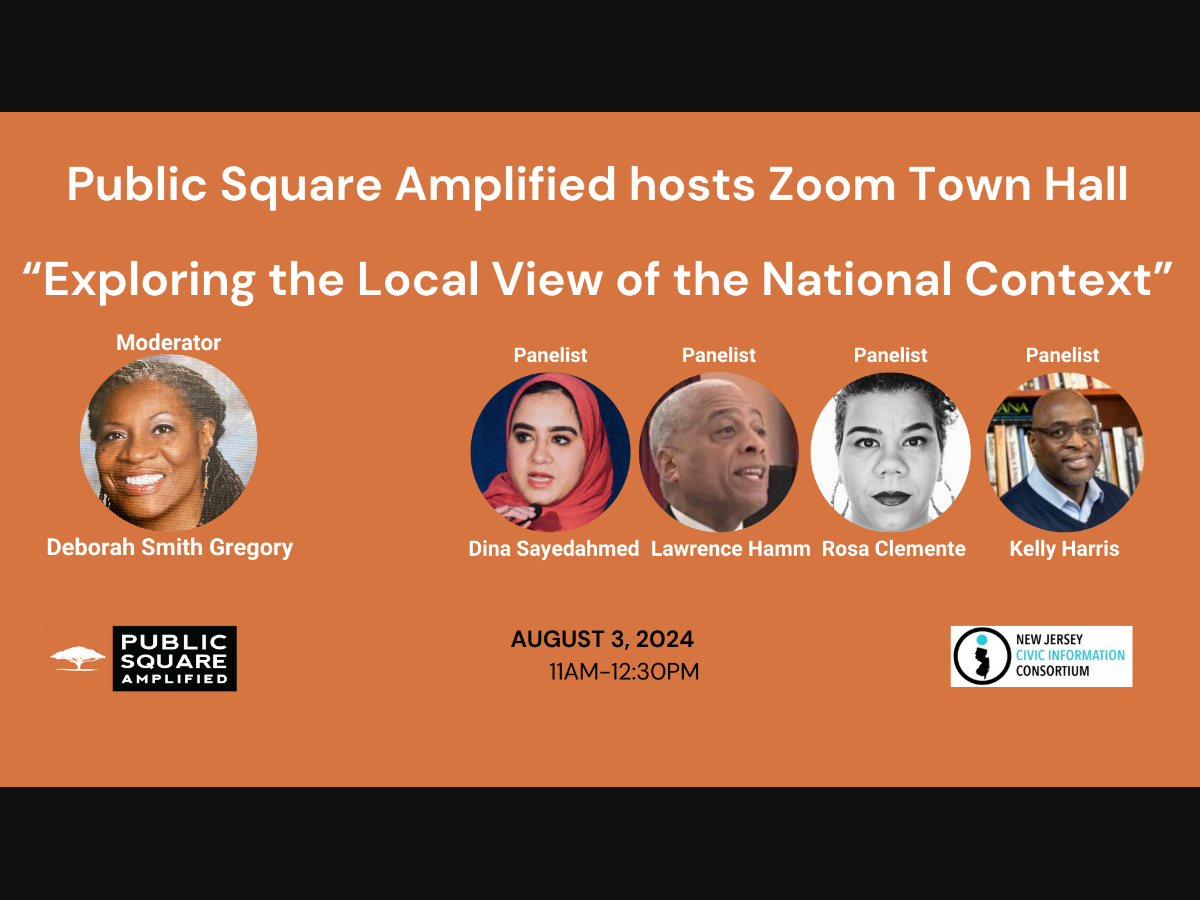 Public Square Amplified hosts Zoom Town Hall

“Exploring the Local View of the National Context”

Moderator
Deborah Smith Gregory

Panelist
Dina Sayedahmed

Panelist
Lawrence Hamm

Panelist
Rosa Clemente

Panelist
Kelly Harris

PUBLIC SQUARE AMPLIFIED

AUGUST 3, 2024
11AM-12:30PM

NEW JERSEY CIVIC INFORMATION CONSORTIUM